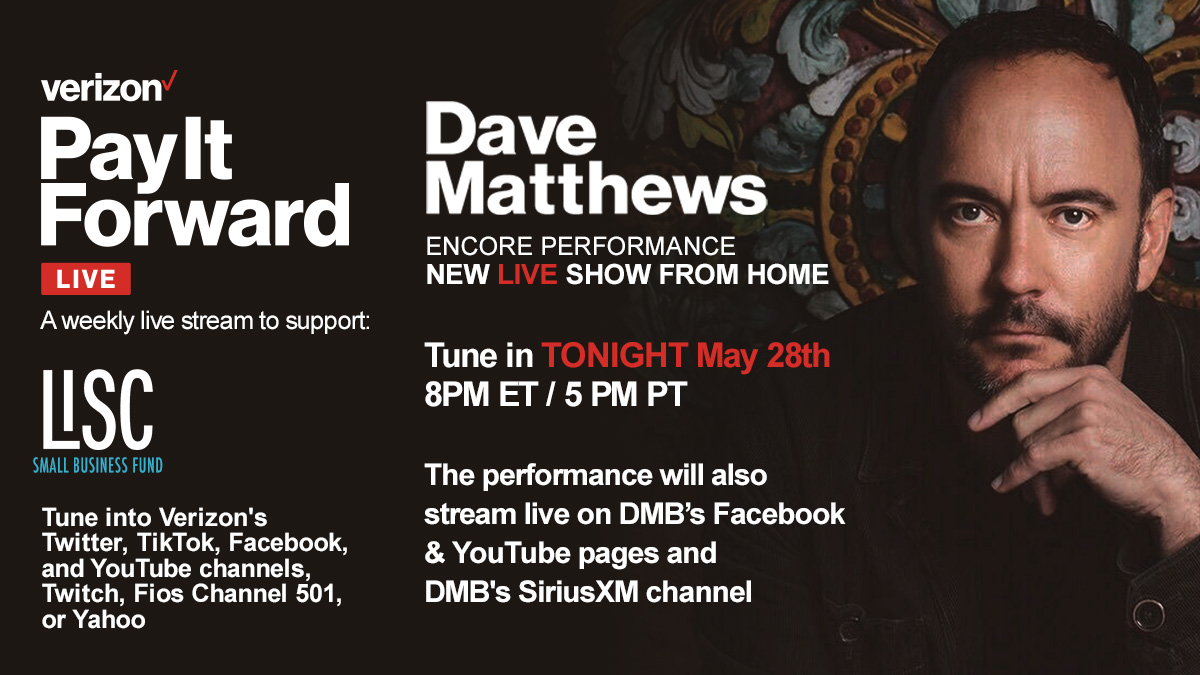 verizon✓
Pay It Forward
LIVE
A weekly live stream to support:

LISC
SMALL BUSINESS FUND

Tune into Verizon's Twitter, TikTok, Facebook, and YouTube channels, Twitch, Fios Channel 501, or Yahoo

Dave Matthews
ENCORE PERFORMANCE
NEW LIVE SHOW FROM HOME

Tune in TONIGHT May 28th
8PM ET / 5 PM PT

The performance will also stream live on DMB's Facebook & YouTube pages and DMB's SiriusXM channel